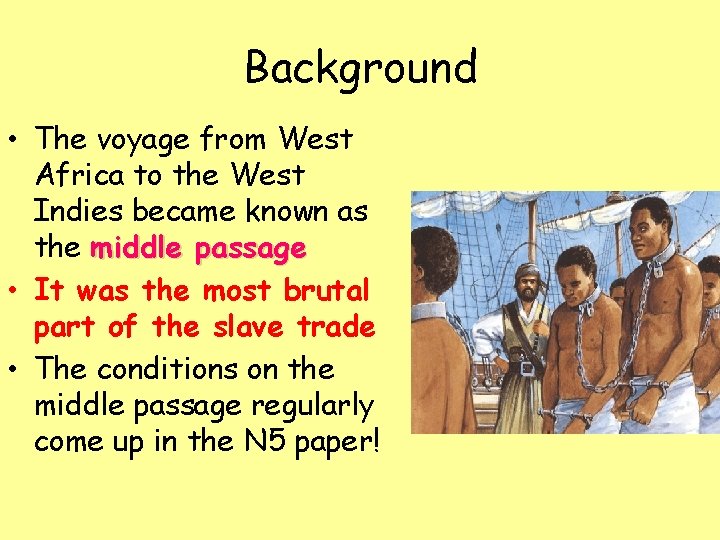 Background

• The voyage from West Africa to the West Indies became known as the middle passage
• It was the most brutal part of the slave trade
• The conditions on the middle passage regularly come up in the N5 paper!